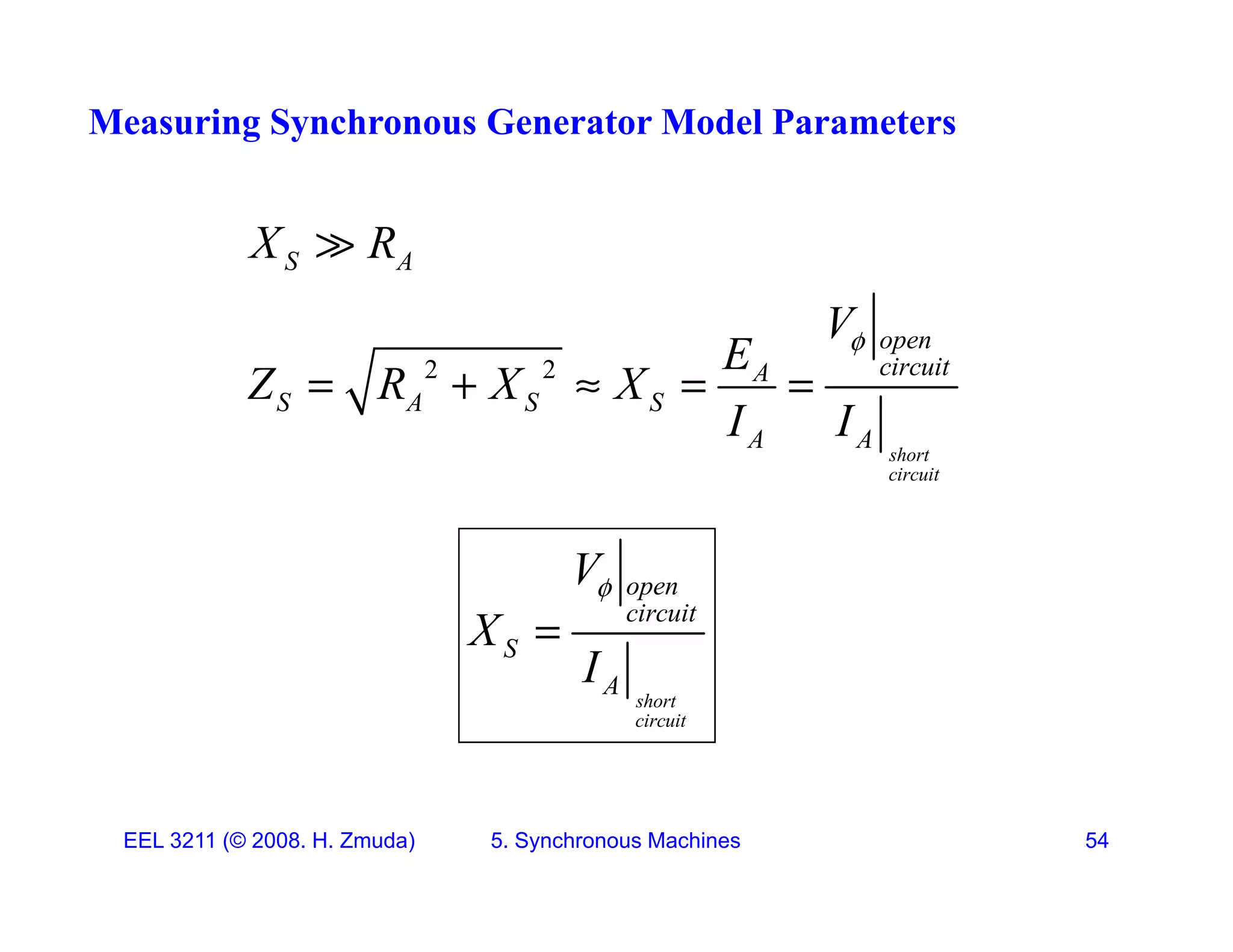 Measuring Synchronous Generator Model Parameters

$X_S \gg R_A$

$Z_S = \sqrt{R_A^{\ 2} + X_S^{\ 2}} \approx X_S = \frac{E_A}{I_A} = \frac{V_\phi \big|_{\substack{open \\ circuit}}}{I_A \big|_{\substack{short \\ circuit}}}$

$X_S = \frac{V_\phi \big|_{\substack{open \\ circuit}}}{I_A \big|_{\substack{short \\ circuit}}}$

EEL 3211 (© 2008. H. Zmuda)

5. Synchronous Machines

54